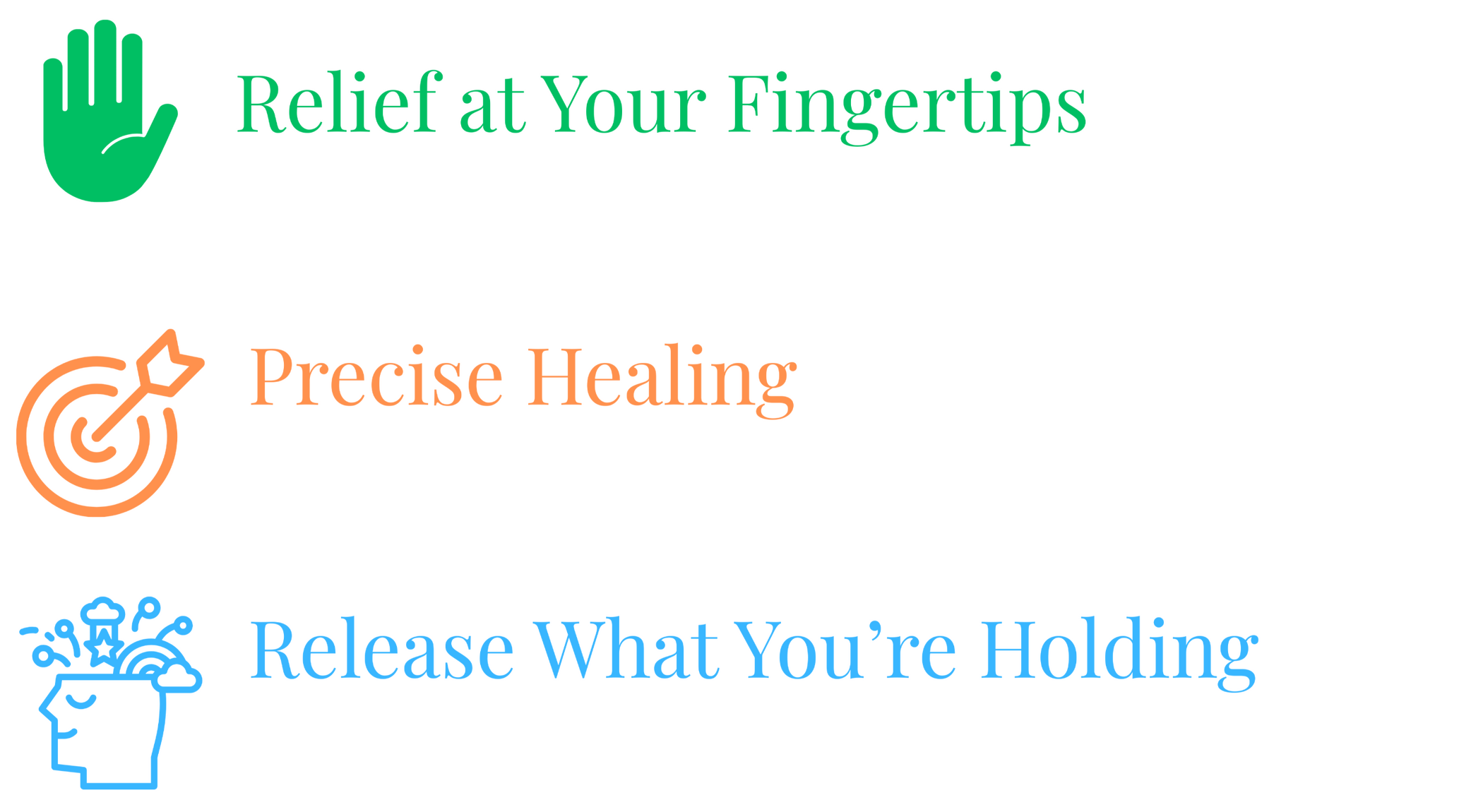 Relief at Your Fingertips

Precise Healing

Release What You’re Holding